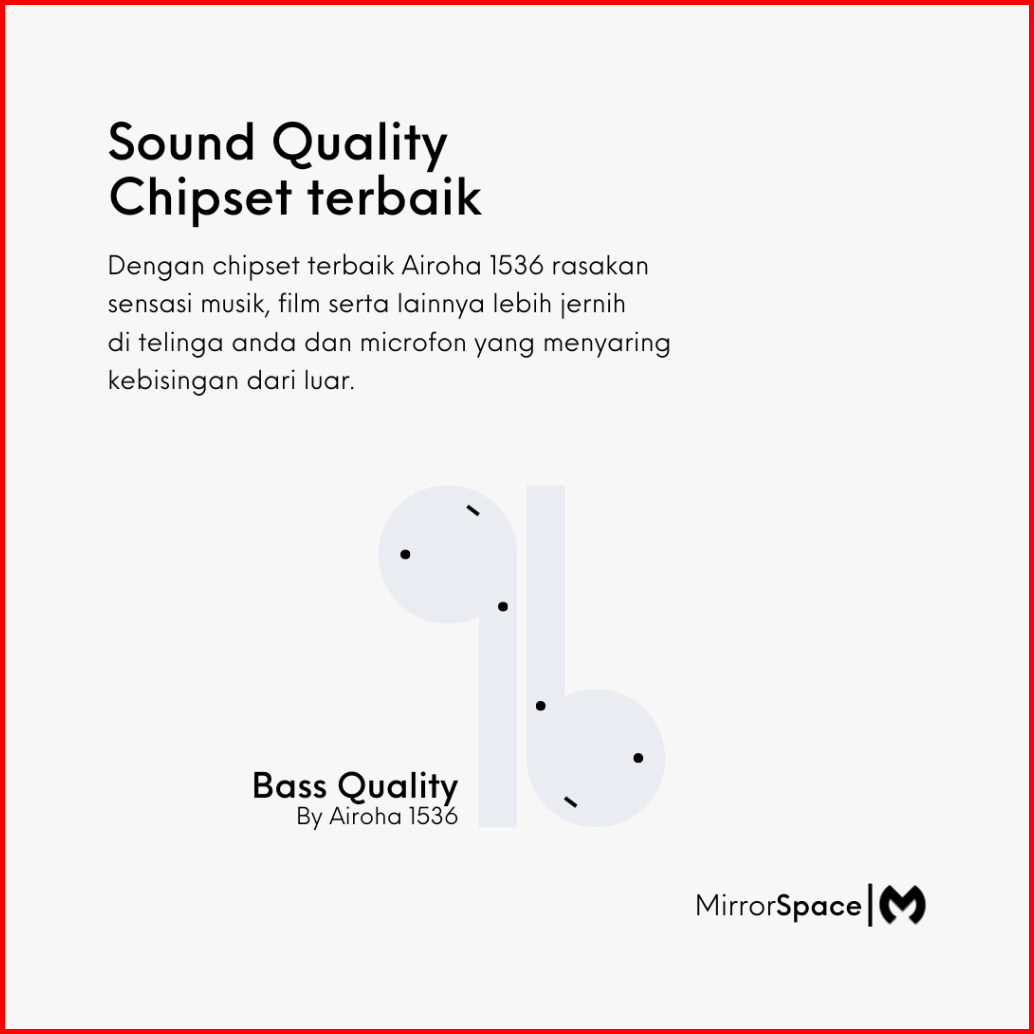 Sound Quality
Chipset terbaik

Dengan chipset terbaik Airoha 1536 rasakan sensasi musik, film serta lainnya lebih jernih di telinga anda dan microfon yang menyaring kebisingan dari luar.

Bass Quality
By Airoha 1536

MirrorSpace